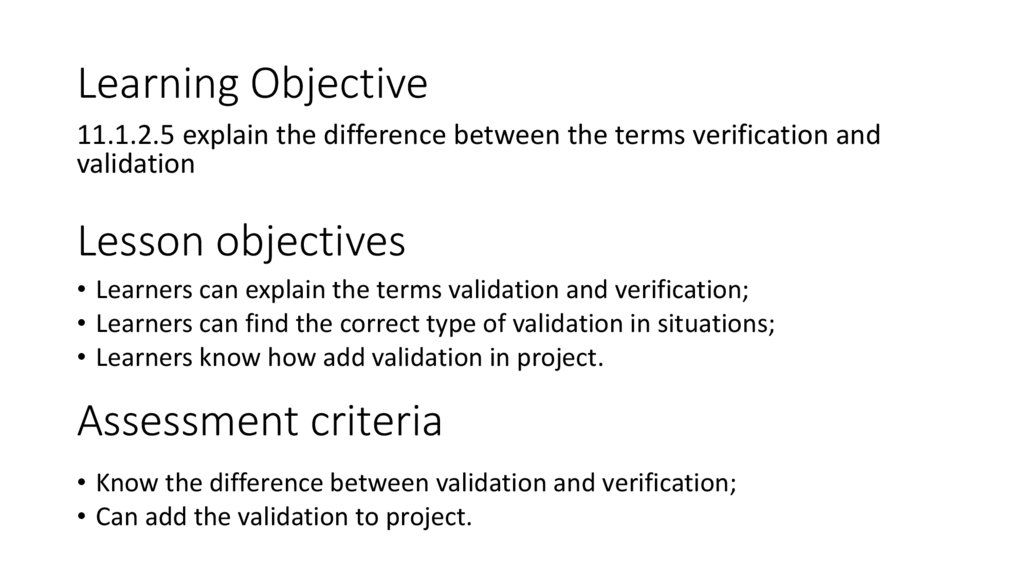 Learning Objective

11.1.2.5 explain the difference between the terms verification and validation

Lesson objectives

• Learners can explain the terms validation and verification;
• Learners can find the correct type of validation in situations;
• Learners know how add validation in project.

Assessment criteria

• Know the difference between validation and verification;
• Can add the validation to project.